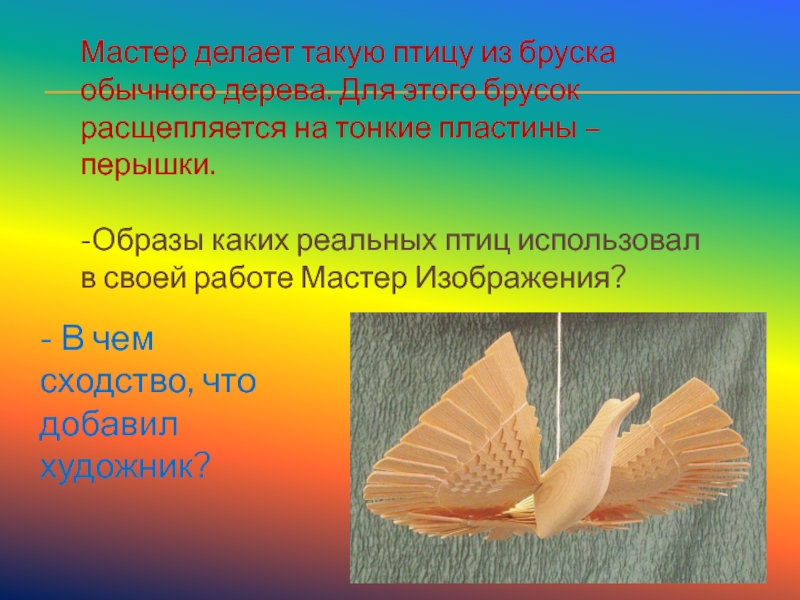 Мастер делает такую птицу из бруска обычного дерева. Для этого брусок расщепляется на тонкие пластины – перышки.

-Образы каких реальных птиц использовал в своей работе Мастер Изображения?

- В чем сходство, что добавил художник?